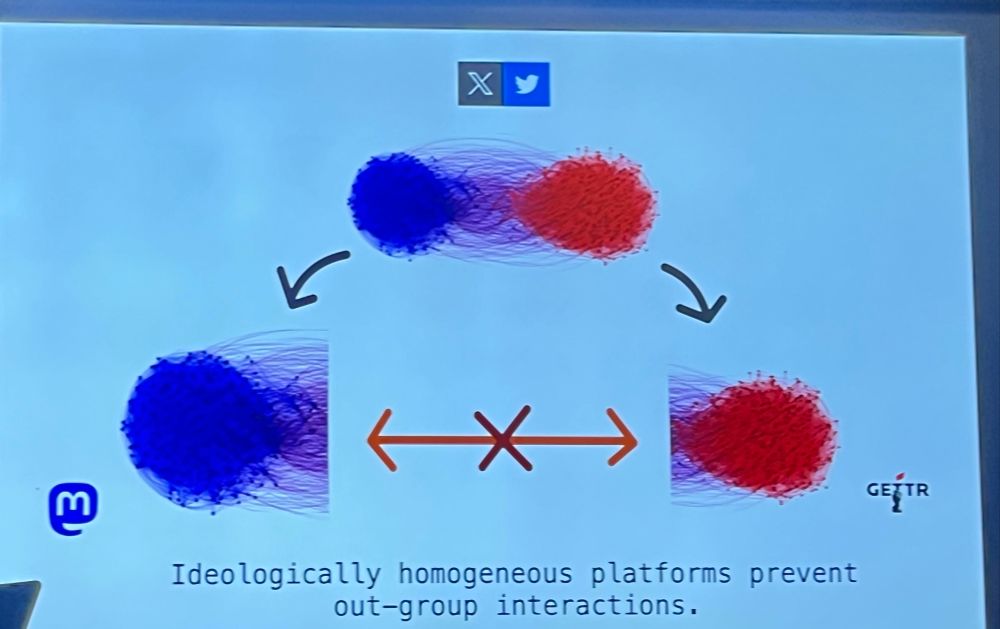 GETTR

Ideologically homogeneous platforms prevent out-group interactions.